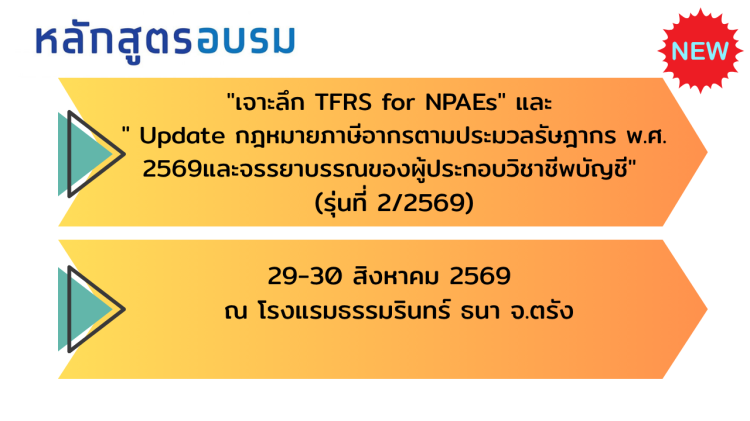 หลักสูตรอบรม

NEW

"เจาะลึก TFRS for NPAEs" และ
" Update กฎหมายภาษีอากรตามประมวลรัษฎากร พ.ศ. 2569และจรรยาบรรณของผู้ประกอบวิชาชีพบัญชี"
(รุ่นที่ 2/2569)

29-30 สิงหาคม 2569
ณ โรงแรมธรรมรินทร์ ธนา จ.ตรัง